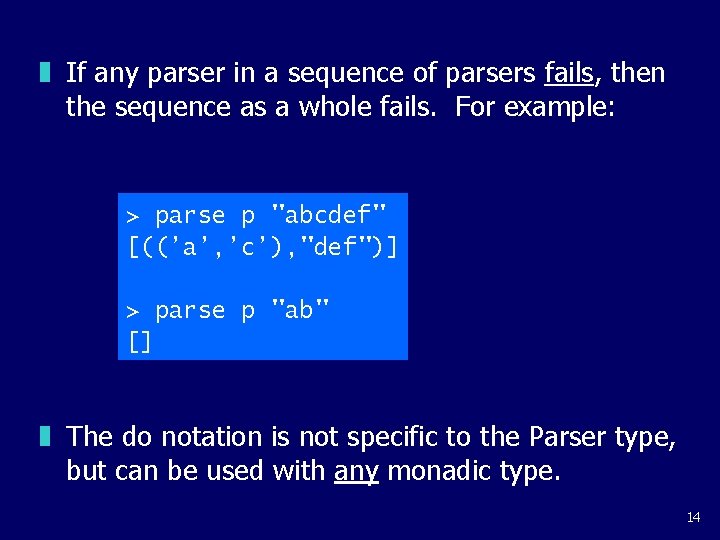 If any parser in a sequence of parsers fails, then the sequence as a whole fails.  For example:

> parse p "abcdef"
[(('a','c'),"def")]

> parse p "ab"
[]

The do notation is not specific to the Parser type, but can be used with any monadic type.

14